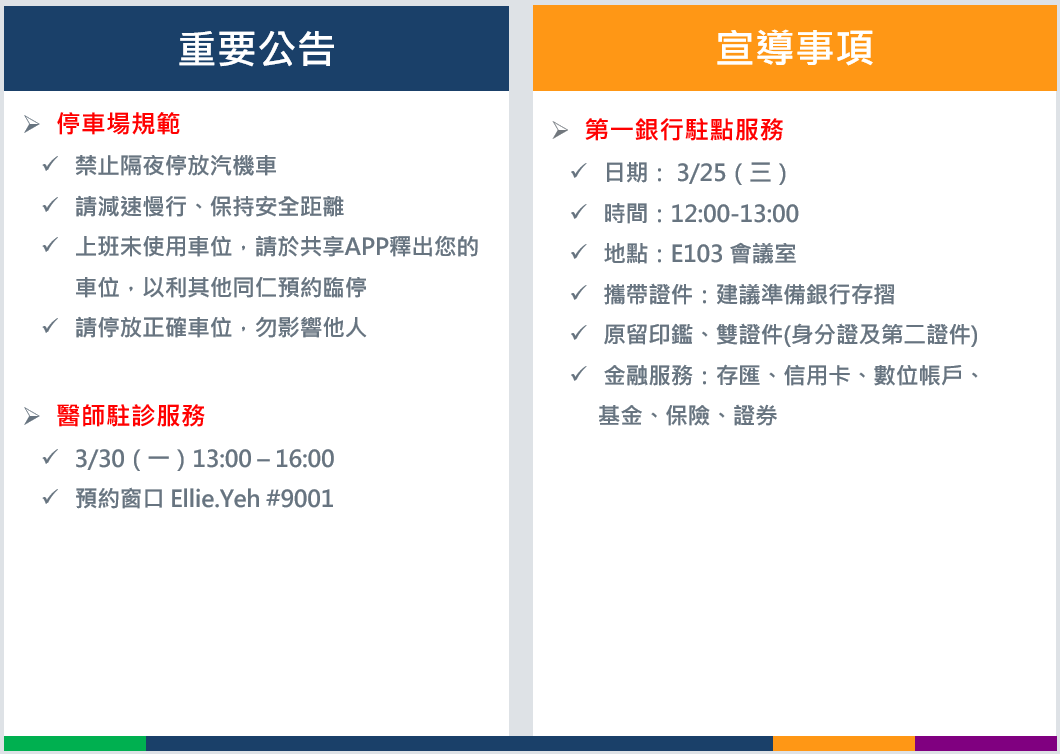 重要公告

➢ 停車場規範
✓ 禁止隔夜停放汽機車
✓ 請減速慢行、保持安全距離
✓ 上班未使用車位，請於共享APP釋出您的車位，以利其他同仁預約臨停
✓ 請停放正確車位，勿影響他人

➢ 醫師駐診服務
✓ 3/30（一）13:00 – 16:00
✓ 預約窗口 Ellie.Yeh #9001

宣導事項

➢ 第一銀行駐點服務
✓ 日期： 3/25（三）
✓ 時間：12:00-13:00
✓ 地點：E103 會議室
✓ 攜帶證件：建議準備銀行存摺
✓ 原留印鑑、雙證件(身分證及第二證件)
✓ 金融服務：存匯、信用卡、數位帳戶、基金、保險、證券